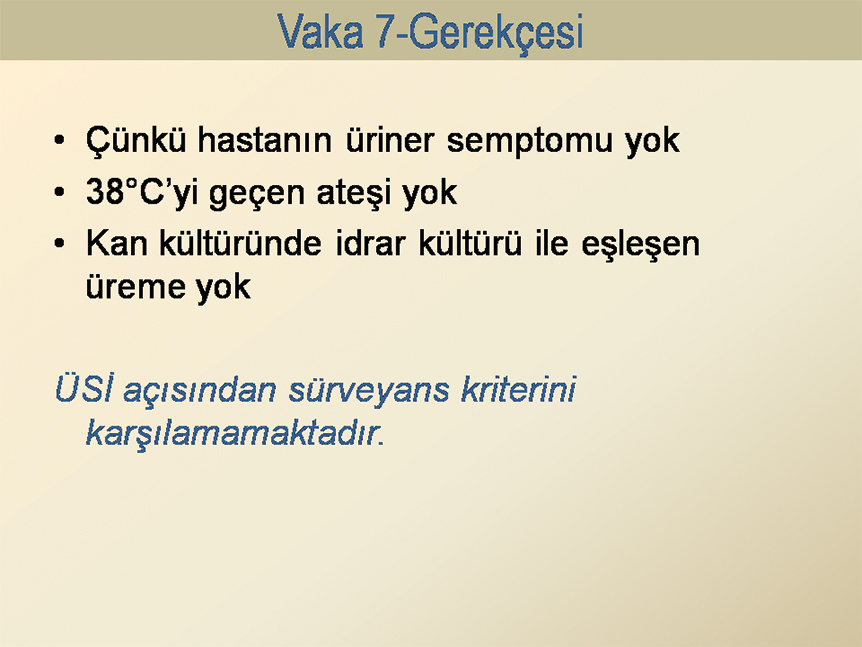 Vaka 7-Gerekçesi

• Çünkü hastanın üriner semptomu yok
• 38°C'yi geçen ateşi yok
• Kan kültüründe idrar kültürü ile eşleşen üreme yok

ÜSİ açısından sürveyans kriterini karşılamamaktadır.